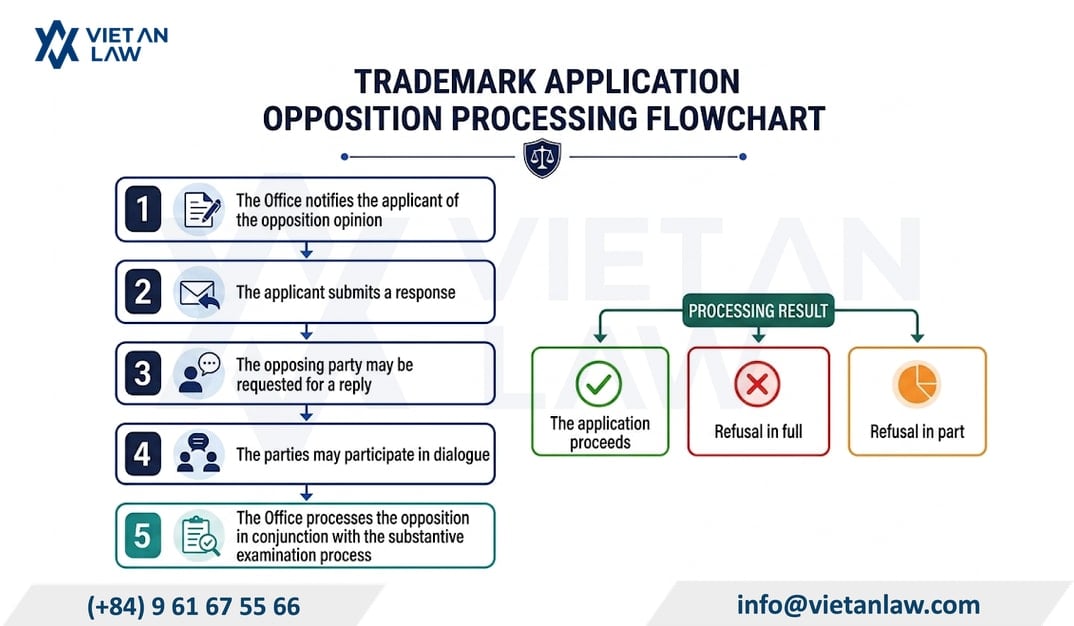 VIET AN LAW

TRADEMARK APPLICATION OPPOSITION PROCESSING FLOWCHART

1 The Office notifies the applicant of the opposition opinion

2 The applicant submits a response

3 The opposing party may be requested for a reply

4 The parties may participate in dialogue

5 The Office processes the opposition in conjunction with the substantive examination process

PROCESSING RESULT

The application proceeds

Refusal in full

Refusal in part

VIET AN LAW

(+84) 9 61 67 55 66

info@vietanlaw.com